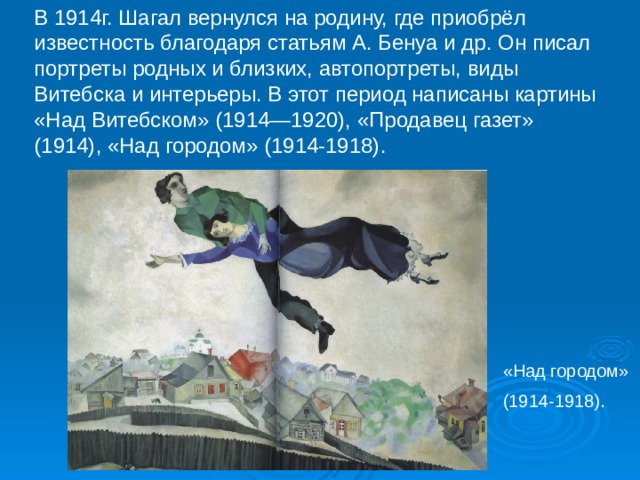 В 1914г. Шагал вернулся на родину, где приобрёл известность благодаря статьям А. Бенуа и др. Он писал портреты родных и близких, автопортреты, виды Витебска и интерьеры. В этот период написаны картины «Над Витебском» (1914—1920), «Продавец газет» (1914), «Над городом» (1914-1918).

«Над городом»

(1914-1918).